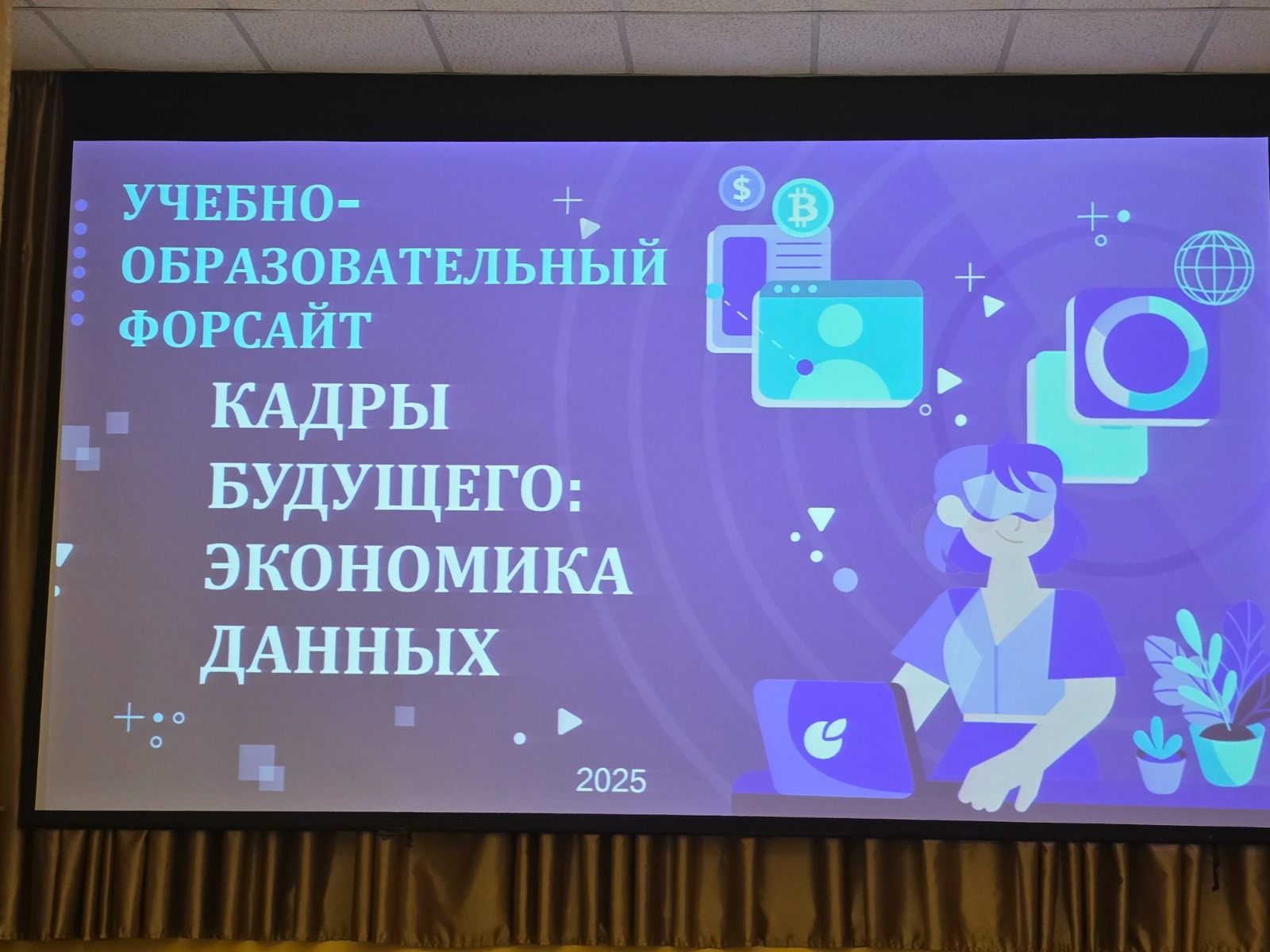 УЧЕБНО-ОБРАЗОВАТЕЛЬНЫЙ ФОРСАЙТ

КАДРЫ БУДУЩЕГО: ЭКОНОМИКА ДАННЫХ

2025